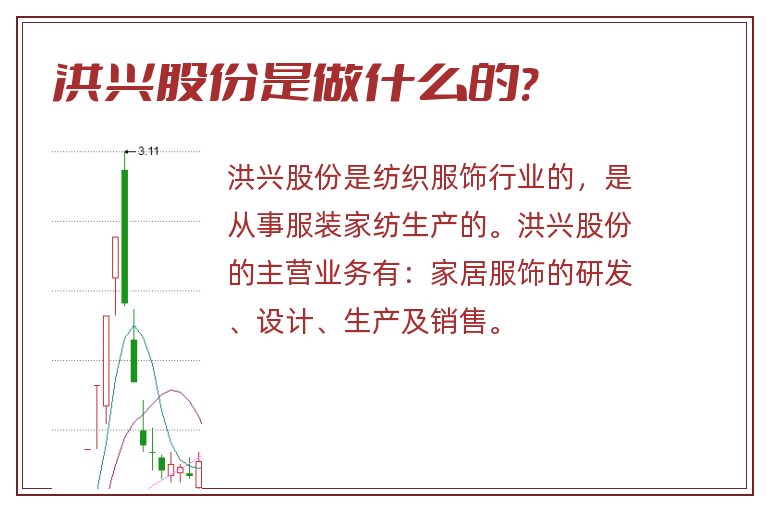 洪兴股份是做什么的?

3.11

洪兴股份是纺织服饰行业的，是从事服装家纺生产的。洪兴股份的主营业务有：家居服饰的研发、设计、生产及销售。